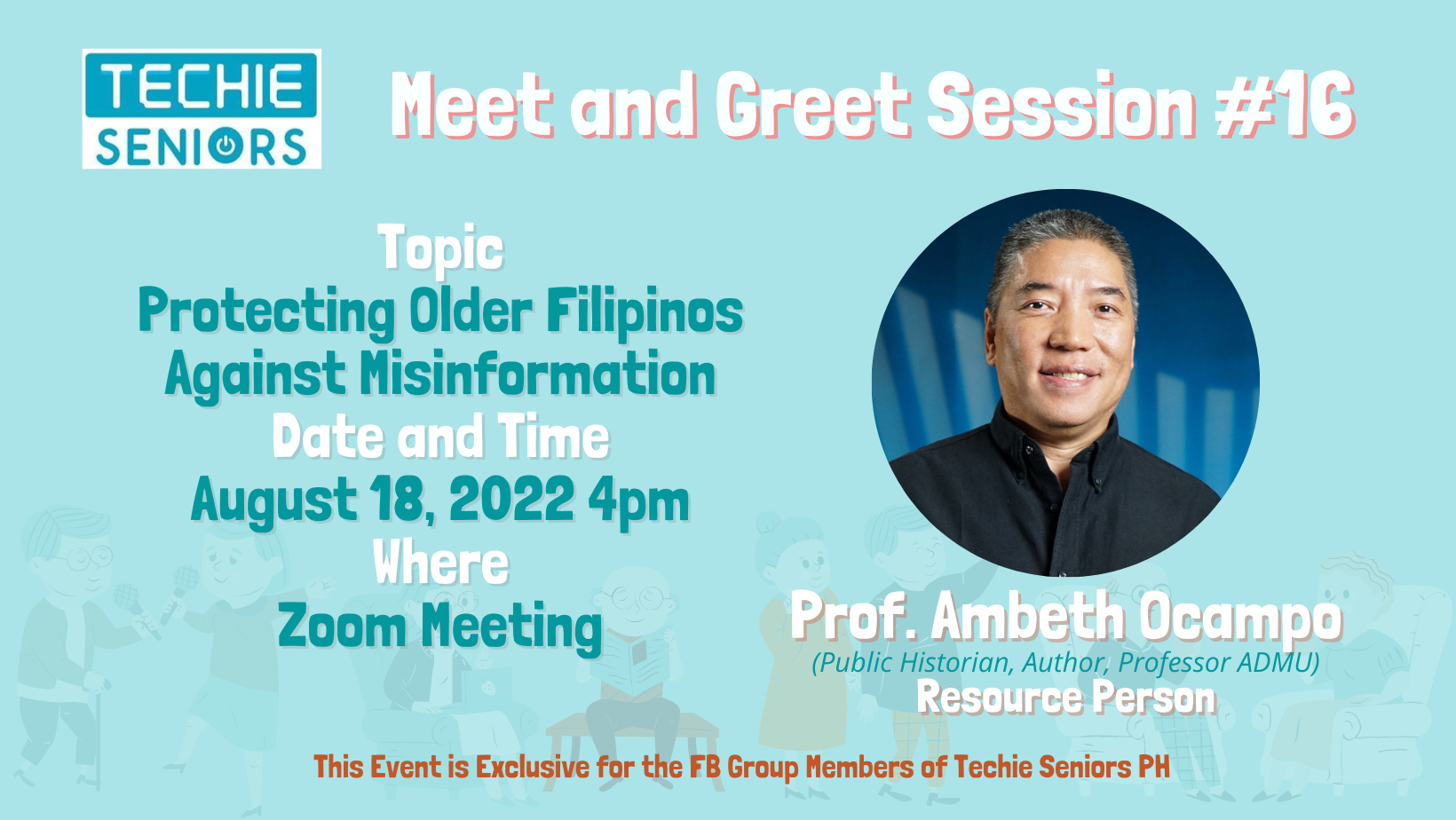 TECHIE SENIORS

Meet and Greet Session #16

Topic
Protecting Older Filipinos Against Misinformation
Date and Time
August 18, 2022 4pm
Where
Zoom Meeting

Prof. Ambeth Ocampo
(Public Historian, Author, Professor ADMU)
Resource Person

This Event is Exclusive for the FB Group Members of Techie Seniors PH